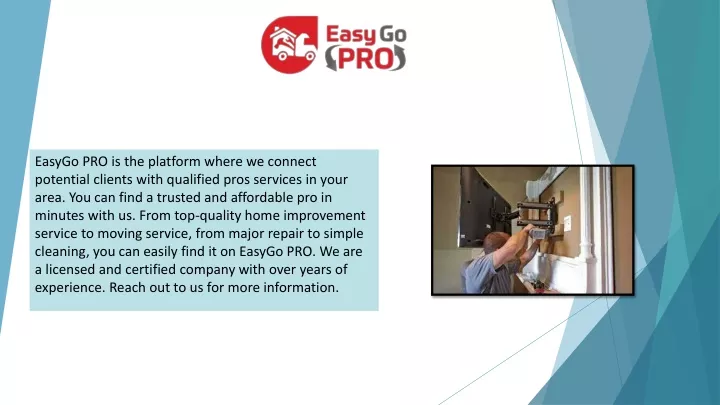 Easy Go PRO

EasyGo PRO is the platform where we connect potential clients with qualified pros services in your area. You can find a trusted and affordable pro in minutes with us. From top-quality home improvement service to moving service, from major repair to simple cleaning, you can easily find it on EasyGo PRO. We are a licensed and certified company with over years of experience. Reach out to us for more information.